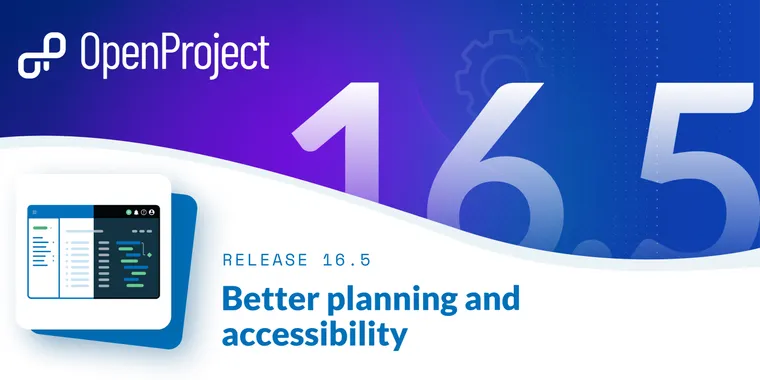 OpenProject

16.5

RELEASE 16.5

Better planning and accessibility